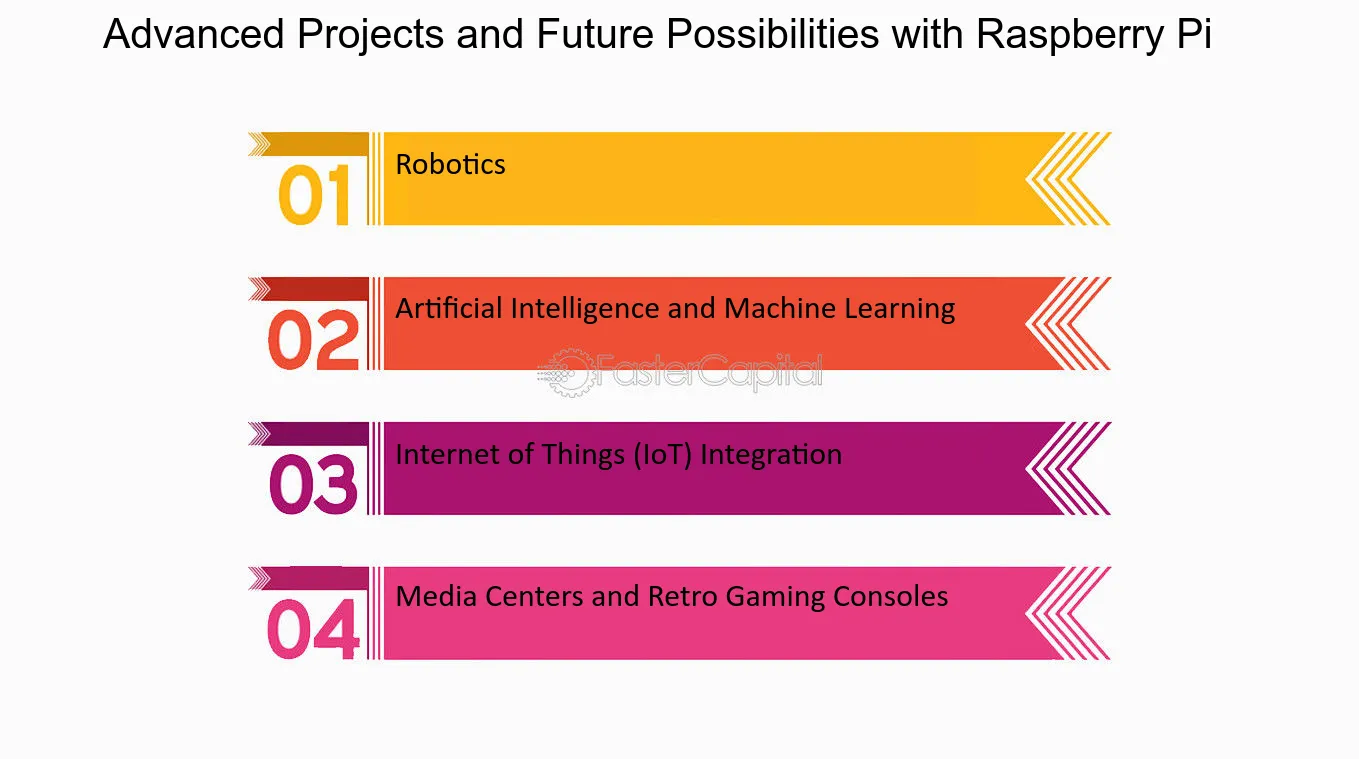 Advanced Projects and Future Possibilities with Raspberry Pi

01
Robotics

02
Artificial Intelligence and Machine Learning

03
Internet of Things (IoT) Integration

04
Media Centers and Retro Gaming Consoles

FasterCapital